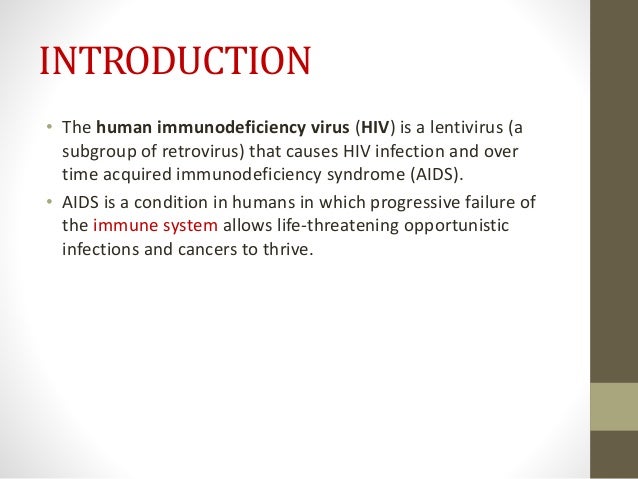 INTRODUCTION

• The human immunodeficiency virus (HIV) is a lentivirus (a subgroup of retrovirus) that causes HIV infection and over time acquired immunodeficiency syndrome (AIDS).

• AIDS is a condition in humans in which progressive failure of the immune system allows life-threatening opportunistic infections and cancers to thrive.